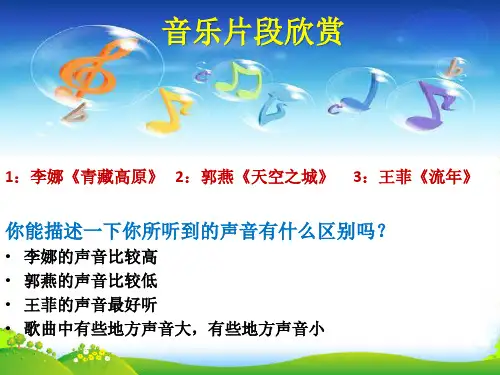 音乐片段欣赏

1：李娜《青藏高原》 2：郭燕《天空之城》 3：王菲《流年》

你能描述一下你所听到的声音有什么区别吗？

• 李娜的声音比较高
• 郭燕的声音比较低
• 王菲的声音最好听
• 歌曲中有些地方声音大，有些地方声音小